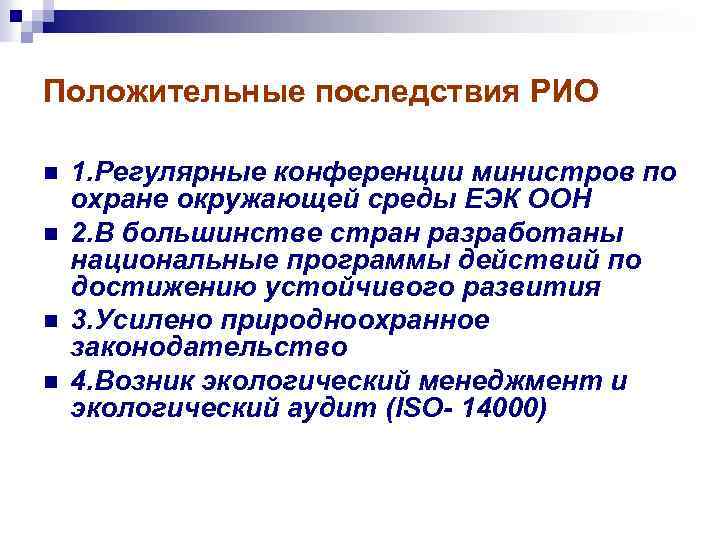 Положительные последствия РИО

1.Регулярные конференции министров по охране окружающей среды ЕЭК ООН

2.В большинстве стран разработаны национальные программы действий по достижению устойчивого развития

3.Усилено природноохранное законодательство

4.Возник экологический менеджмент и экологический аудит (ISO- 14000)